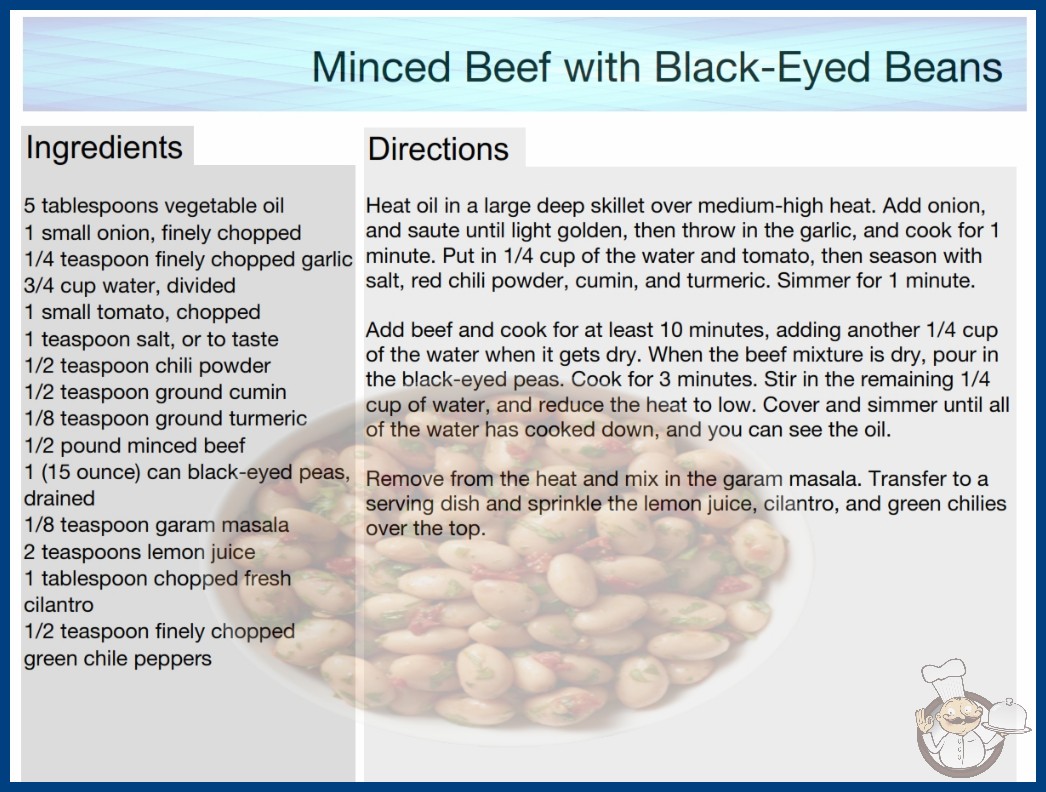 Minced Beef with Black-Eyed Beans

Ingredients

5 tablespoons vegetable oil
1 small onion, finely chopped
1/4 teaspoon finely chopped garlic
3/4 cup water, divided
1 small tomato, chopped
1 teaspoon salt, or to taste
1/2 teaspoon chili powder
1/2 teaspoon ground cumin
1/8 teaspoon ground turmeric
1/2 pound minced beef
1 (15 ounce) can black-eyed peas, drained
1/8 teaspoon garam masala
2 teaspoons lemon juice
1 tablespoon chopped fresh cilantro
1/2 teaspoon finely chopped green chile peppers

Directions

Heat oil in a large deep skillet over medium-high heat. Add onion, and saute until light golden, then throw in the garlic, and cook for 1 minute. Put in 1/4 cup of the water and tomato, then season with salt, red chili powder, cumin, and turmeric. Simmer for 1 minute.

Add beef and cook for at least 10 minutes, adding another 1/4 cup of the water when it gets dry. When the beef mixture is dry, pour in the black-eyed peas. Cook for 3 minutes. Stir in the remaining 1/4 cup of water, and reduce the heat to low. Cover and simmer until all of the water has cooked down, and you can see the oil.

Remove from the heat and mix in the garam masala. Transfer to a serving dish and sprinkle the lemon juice, cilantro, and green chilies over the top.